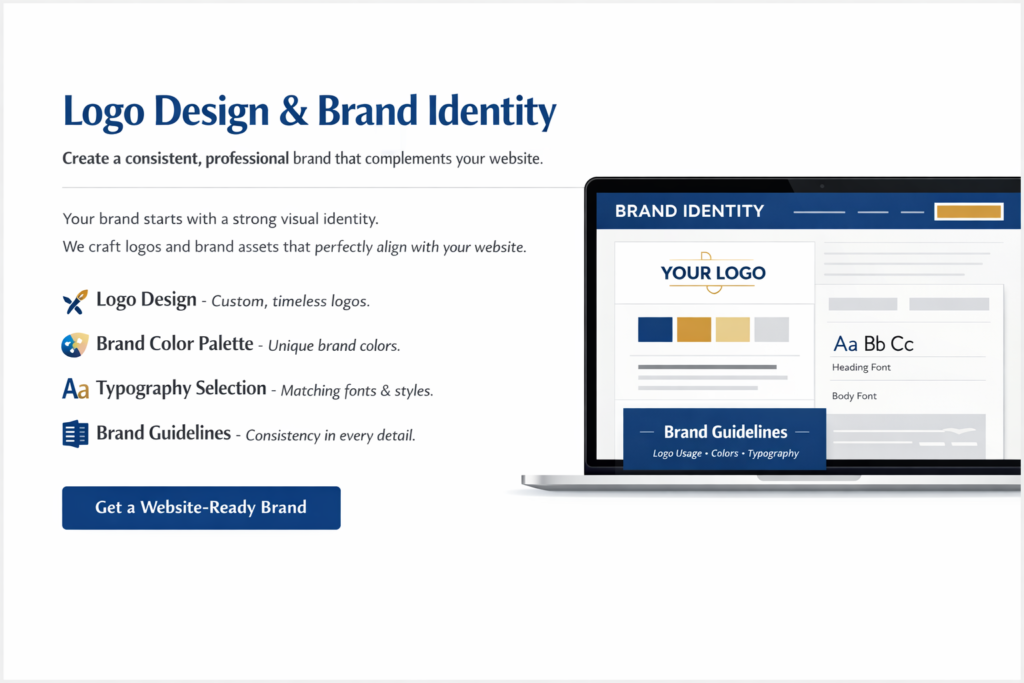 Logo Design & Brand Identity

Create a consistent, professional brand that complements your website.

Your brand starts with a strong visual identity.
We craft logos and brand assets that perfectly align with your website.

Logo Design - Custom, timeless logos.

Brand Color Palette - Unique brand colors.

Aa Typography Selection - Matching fonts & styles.

Brand Guidelines - Consistency in every detail.

Get a Website-Ready Brand

BRAND IDENTITY

YOUR LOGO

Aa Bb Cc
Heading Font

Body Font

Brand Guidelines
Logo Usage • Colors • Typography